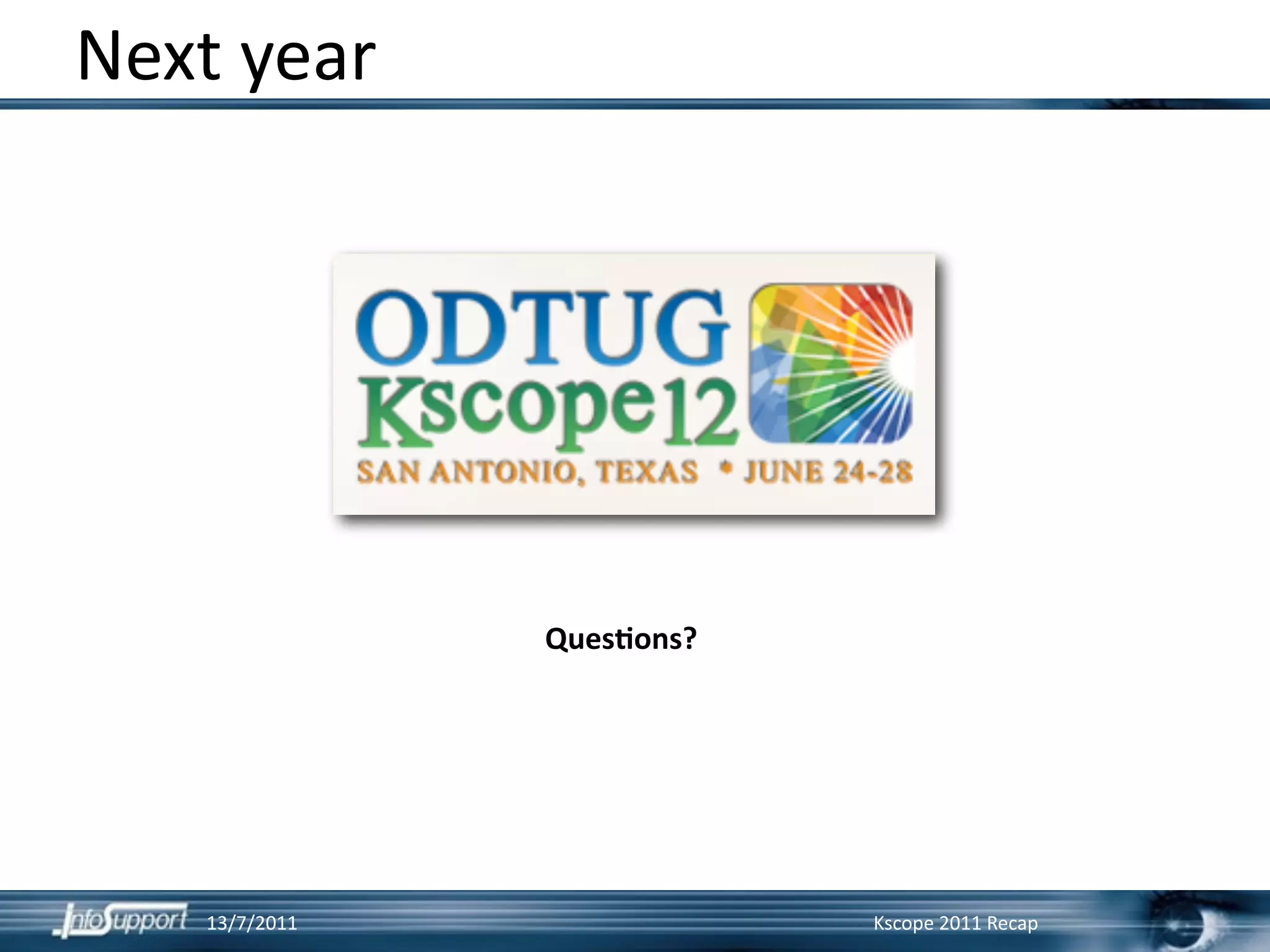 Next year

ODTUG
Kscope12
SAN ANTONIO, TEXAS • JUNE 24-28

Questions?

InfoSupport 13/7/2011

Kscope 2011 Recap